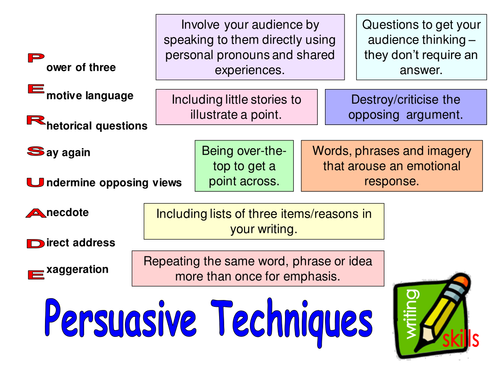 Power of three

Emotive language

Rhetorical questions

Say again

Undermine opposing views

Anecdote

Direct address

Exaggeration

Involve your audience by speaking to them directly using personal pronouns and shared experiences.

Questions to get your audience thinking – they don't require an answer.

Including little stories to illustrate a point.

Destroy/criticise the opposing argument.

Being over-the-top to get a point across.

Words, phrases and imagery that arouse an emotional response.

Including lists of three items/reasons in your writing.

Repeating the same word, phrase or idea more than once for emphasis.

Persuasive Techniques

writing skills